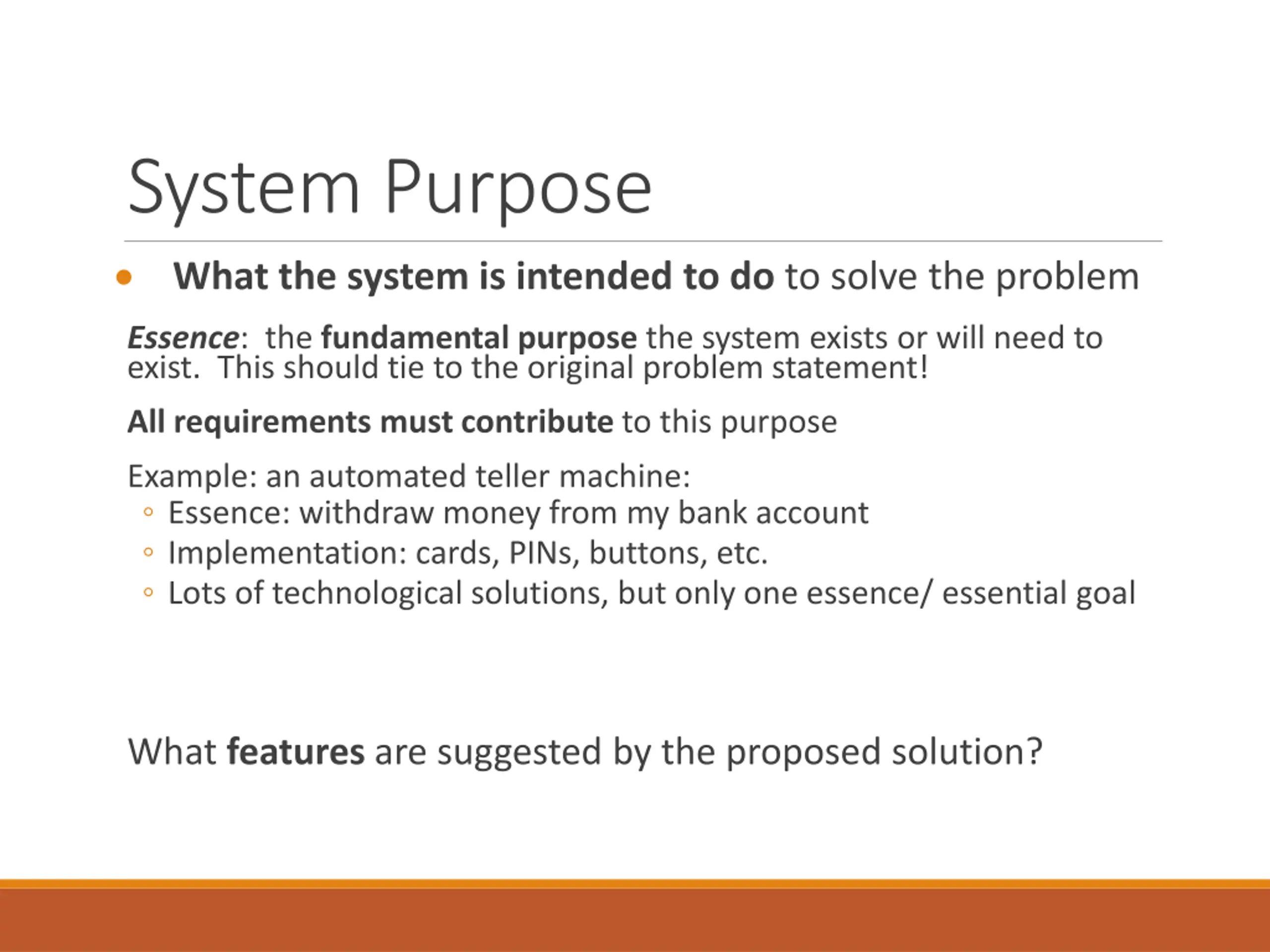 System Purpose

• What the system is intended to do to solve the problem

Essence: the fundamental purpose the system exists or will need to exist. This should tie to the original problem statement!

All requirements must contribute to this purpose

Example: an automated teller machine:
◦ Essence: withdraw money from my bank account
◦ Implementation: cards, PINs, buttons, etc.
◦ Lots of technological solutions, but only one essence/ essential goal

What features are suggested by the proposed solution?